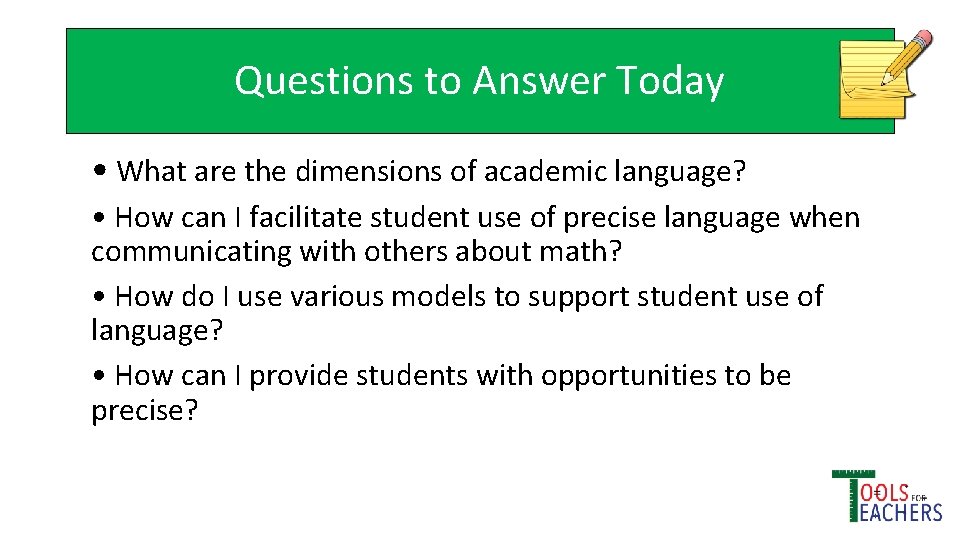 Questions to Answer Today

• What are the dimensions of academic language?

• How can I facilitate student use of precise language when communicating with others about math?

• How do I use various models to support student use of language?

• How can I provide students with opportunities to be precise?

TOOLS FOR TEACHERS